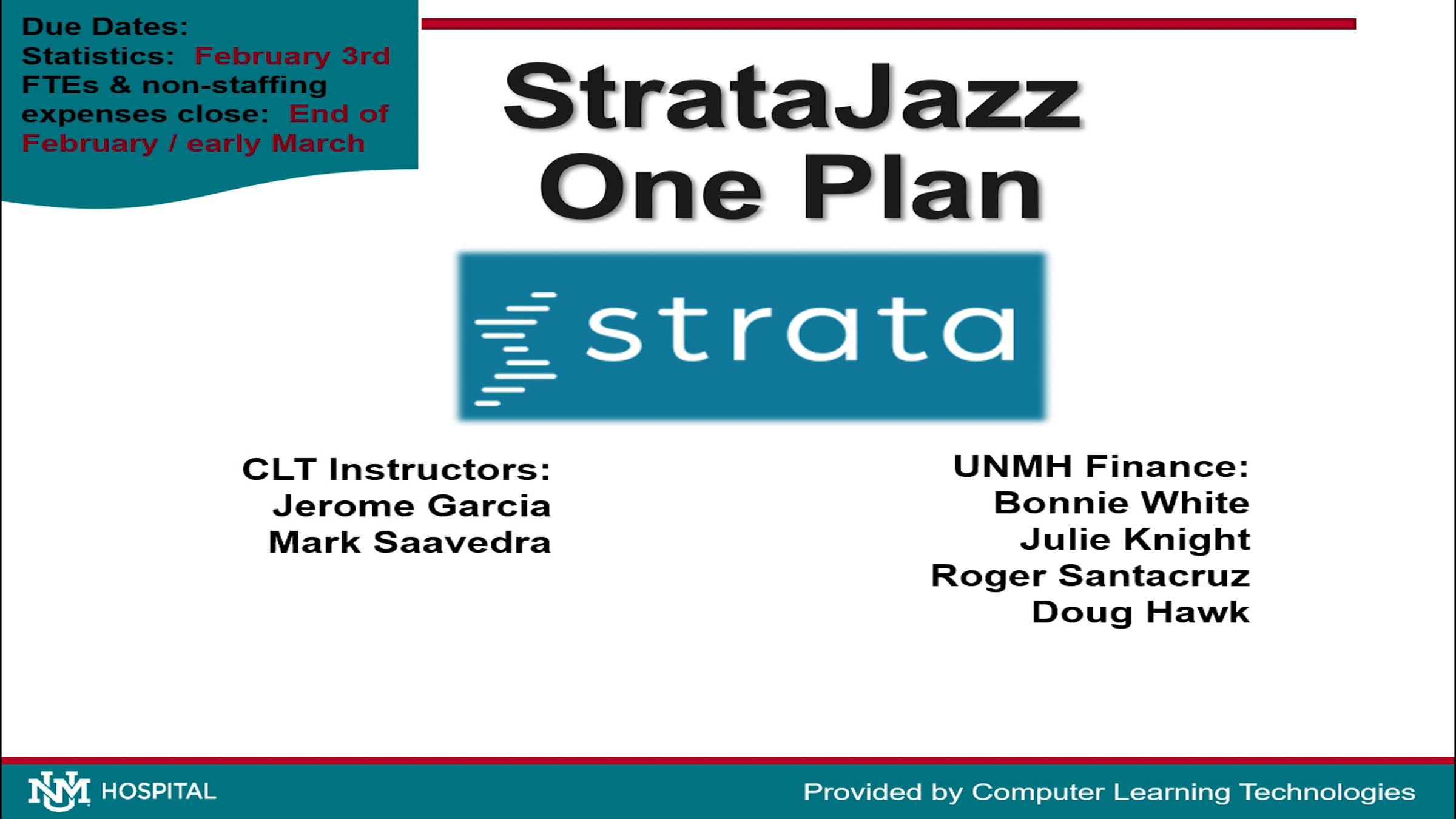 Due Dates:
Statistics: February 3rd
FTEs & non-staffing expenses close: End of February / early March

StrataJazz
One Plan

strata

CLT Instructors:
Jerome Garcia
Mark Saavedra

UNMH Finance:
Bonnie White
Julie Knight
Roger Santacruz
Doug Hawk

UNM HOSPITAL

Provided by Computer Learning Technologies